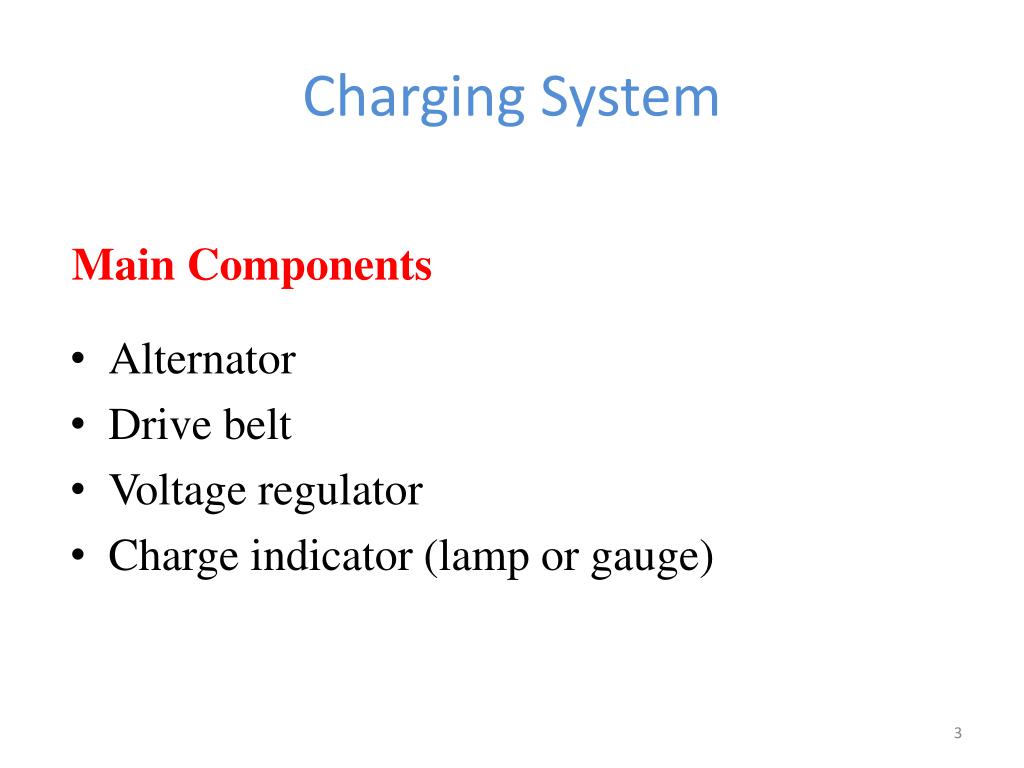 Charging System

Main Components

• Alternator
• Drive belt
• Voltage regulator
• Charge indicator (lamp or gauge)

3